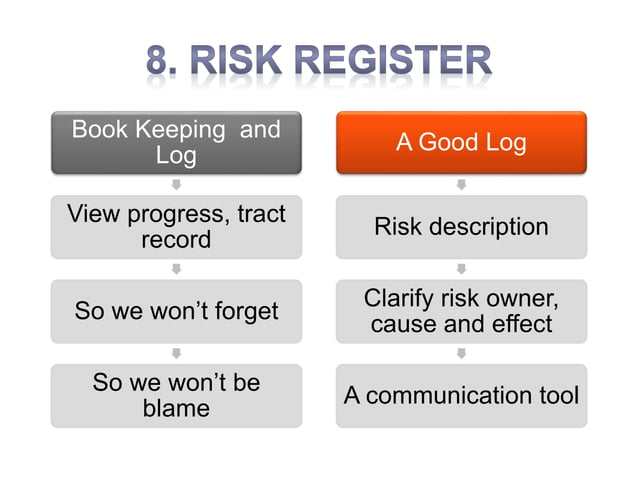 8. RISK REGISTER

Book Keeping and Log

View progress, tract record

So we won't forget

So we won't be blame

A Good Log

Risk description

Clarify risk owner, cause and effect

A communication tool